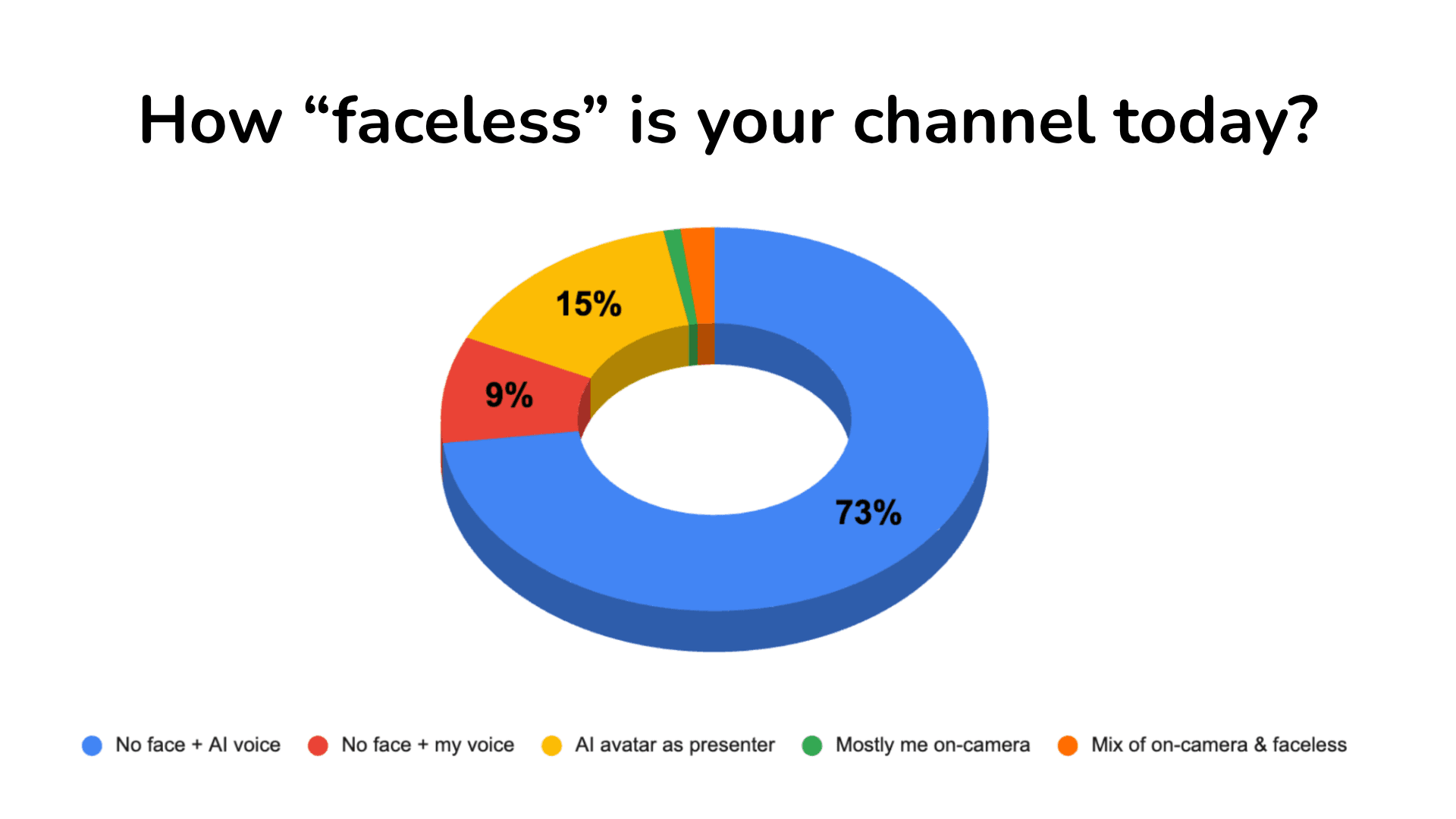 How “faceless” is your channel today?

15%

9%

73%

No face + AI voice
No face + my voice
AI avatar as presenter
Mostly me on-camera
Mix of on-camera & faceless